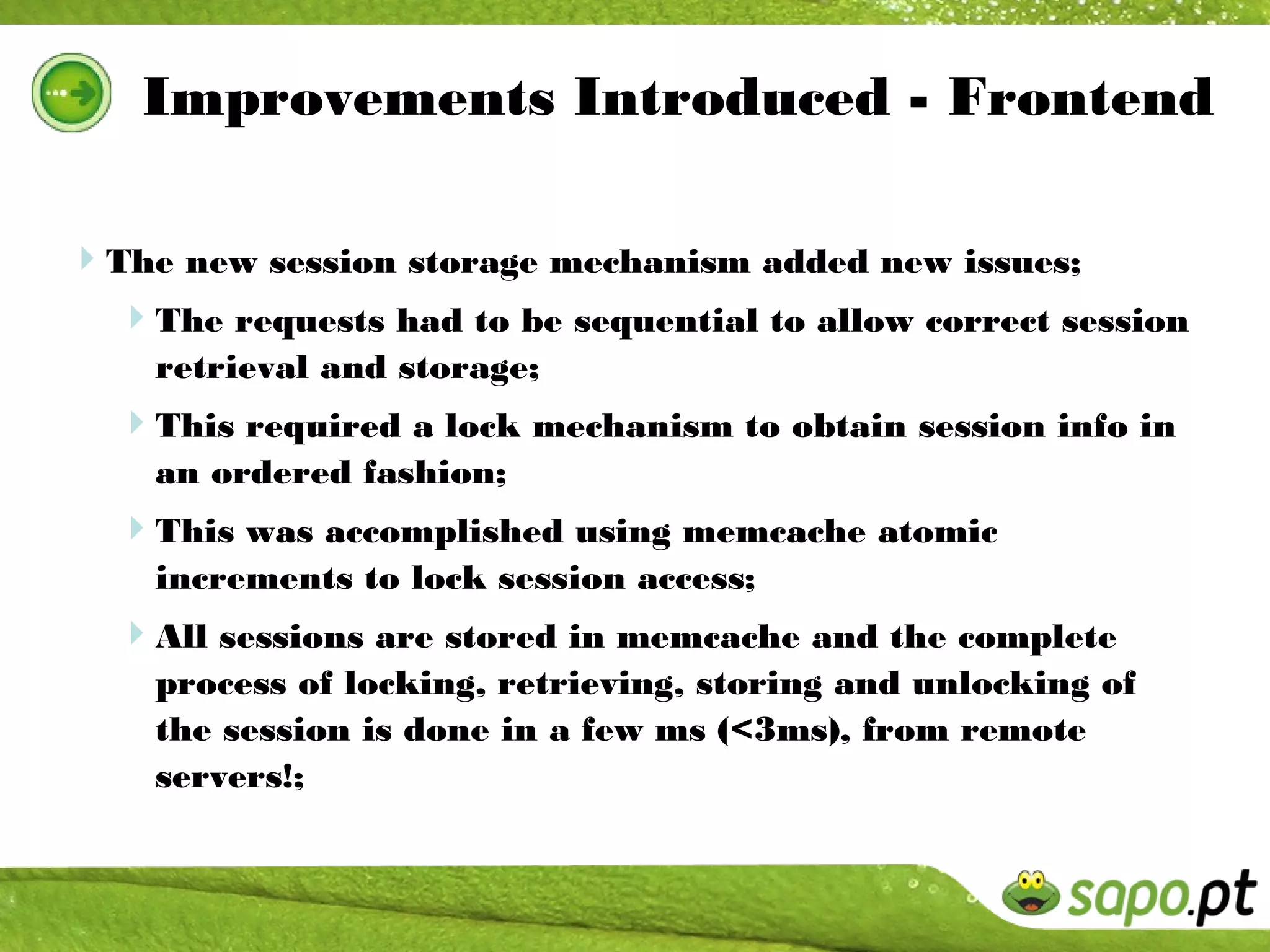 Improvements Introduced - Frontend

The new session storage mechanism added new issues;

The requests had to be sequential to allow correct session retrieval and storage;

This required a lock mechanism to obtain session info in an ordered fashion;

This was accomplished using memcache atomic increments to lock session access;

All sessions are stored in memcache and the complete process of locking, retrieving, storing and unlocking of the session is done in a few ms (<3ms), from remote servers!;

sapo.pt